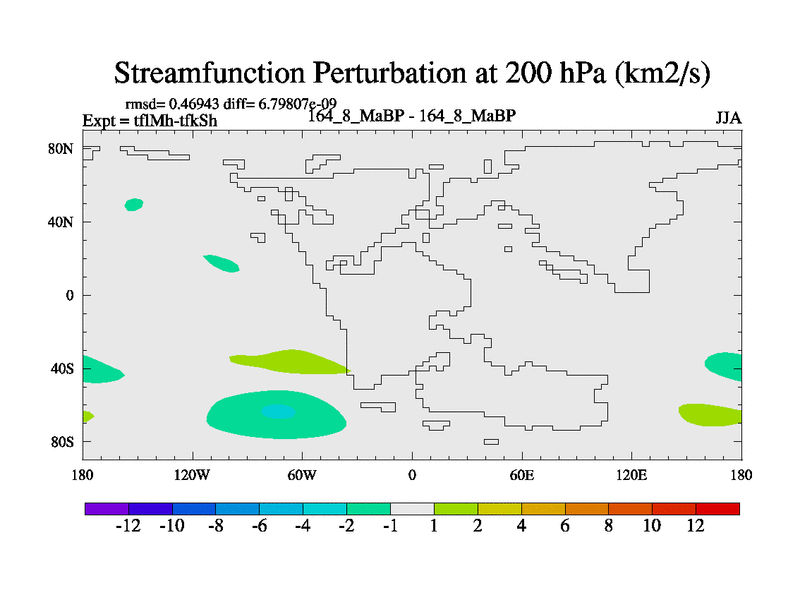 Streamfunction Perturbation at 200 hPa (km2/s)

rmsd= 0.46943 diff= 6.79807e-09
Expt = tflMh-tfkSh
164_8_MaBP - 164_8_MaBP
JJA

80N
40N
0
40S
80S

180
120W
60W
0
60E
120E
180

-12
-10
-8
-6
-4
-2
-1
1
2
4
6
8
10
12